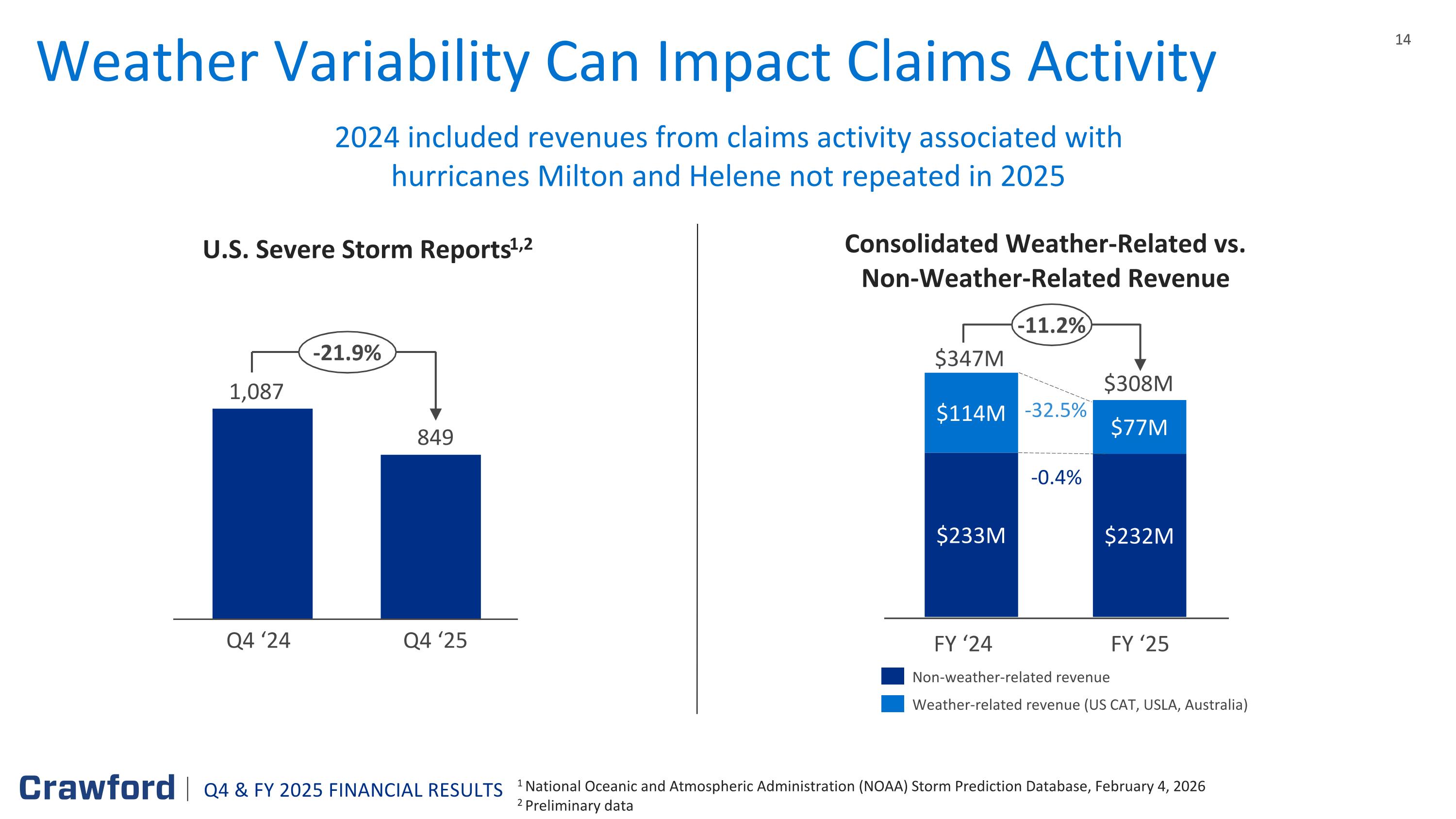 14

Weather Variability Can Impact Claims Activity

2024 included revenues from claims activity associated with hurricanes Milton and Helene not repeated in 2025

U.S. Severe Storm Reports$^{1,2}$

-21.9%

1,087

849

Q4 ‘24

Q4 ‘25

Consolidated Weather-Related vs. Non-Weather-Related Revenue

-11.2%

$347M

$308M

$114M

-32.5%

$77M

-0.4%

$233M

$232M

FY ‘24

FY ‘25

Non-weather-related revenue

Weather-related revenue (US CAT, USLA, Australia)

Crawford | Q4 & FY 2025 FINANCIAL RESULTS

$^1$ National Oceanic and Atmospheric Administration (NOAA) Storm Prediction Database, February 4, 2026
$^2$ Preliminary data